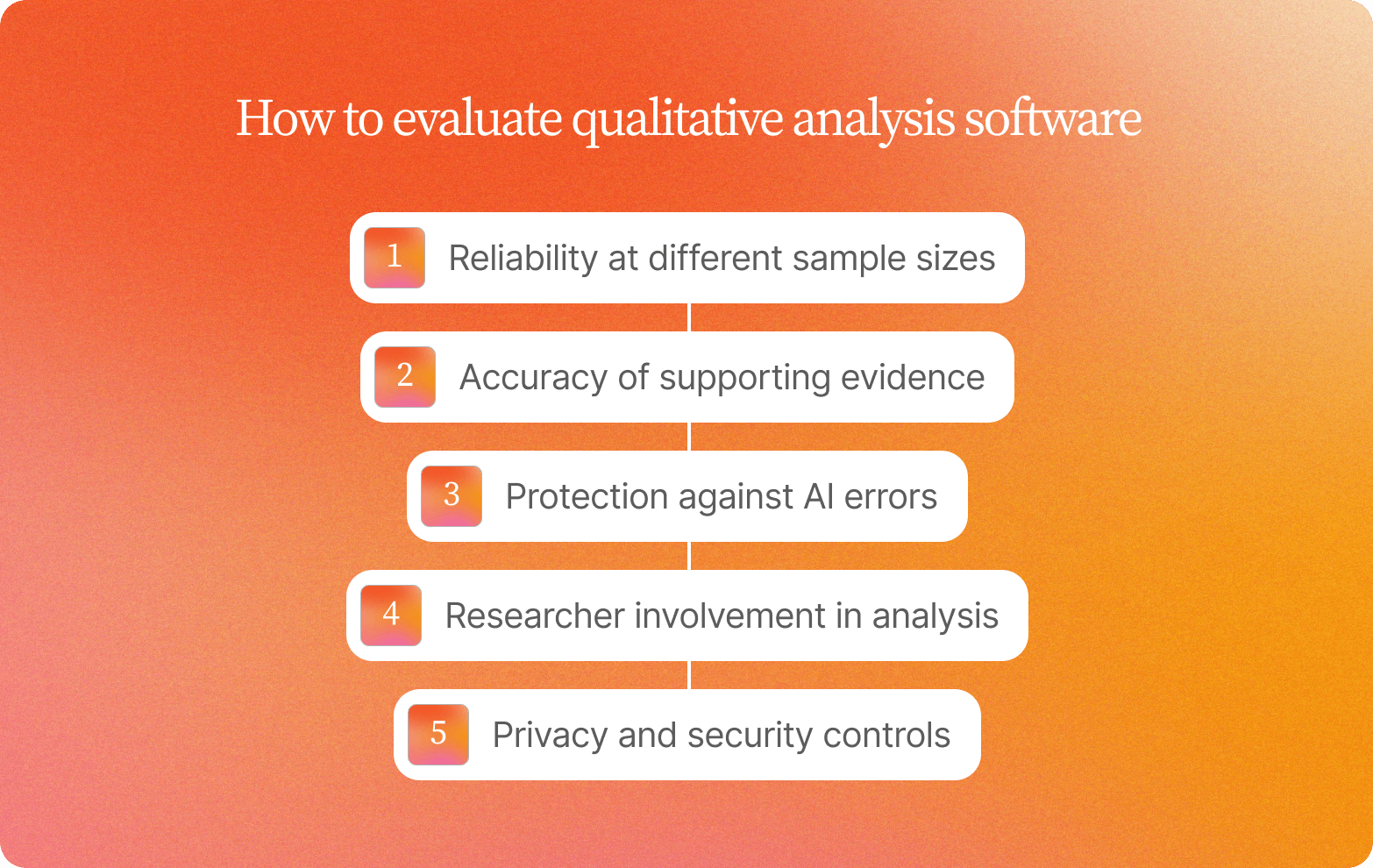 How to evaluate qualitative analysis software

1 Reliability at different sample sizes

2 Accuracy of supporting evidence

3 Protection against AI errors

4 Researcher involvement in analysis

5 Privacy and security controls